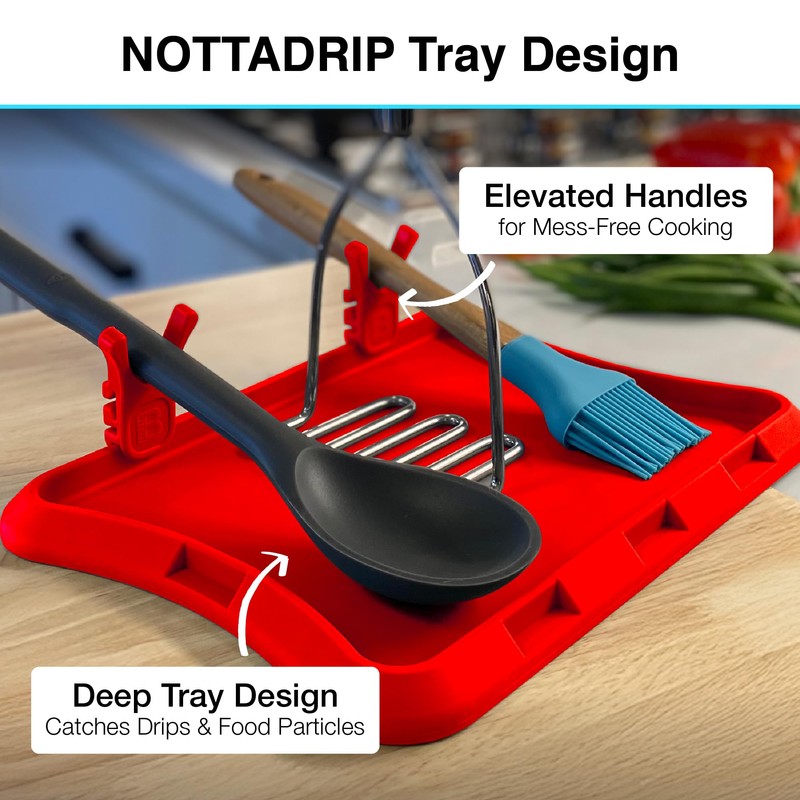 NOTTADRIP Tray Design

Elevated Handles
for Mess-Free Cooking

Deep Tray Design
Catches Drips & Food Particles